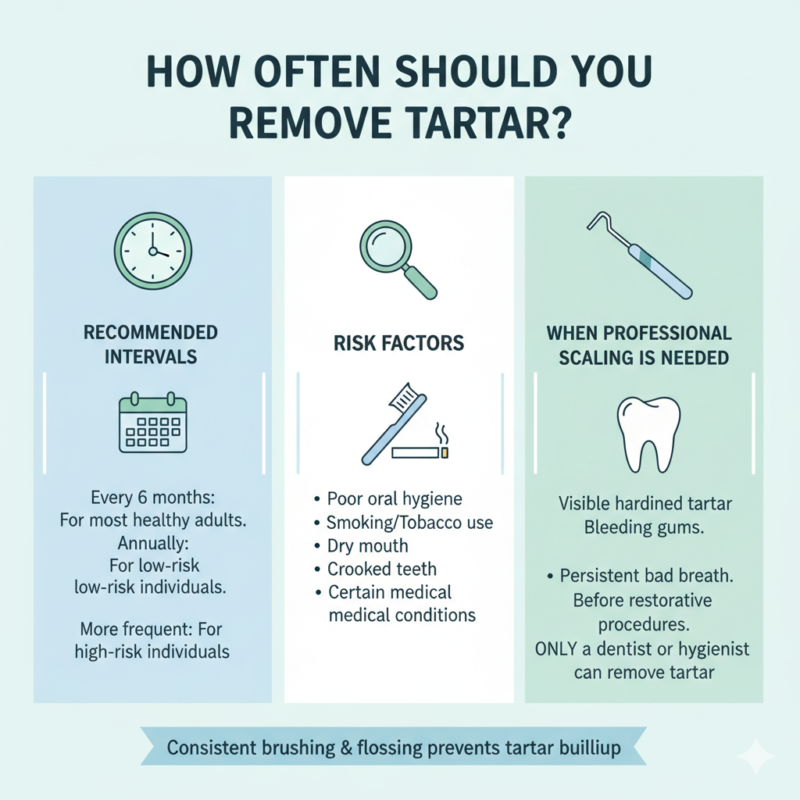 HOW OFTEN SHOULD YOU REMOVE TARTAR?

RECOMMENDED INTERVALS

Every 6 months: For most healthy adults.
Annually: For low-risk low-risk individuals.

More frequent: For high-risk individuals

RISK FACTORS

• Poor oral hygiene
• Smoking/Tobacco use
• Dry mouth
• Crooked teeth
• Certain medical medical conditions

WHEN PROFESSIONAL SCALING IS NEEDED

Visible hardined tartar Bleeding gums.

• Persistent bad breath. Before restorative procedures.
ONLY a dentist or hygienist can remove tartar

Consistent brushing & flossing prevents tartar builiup